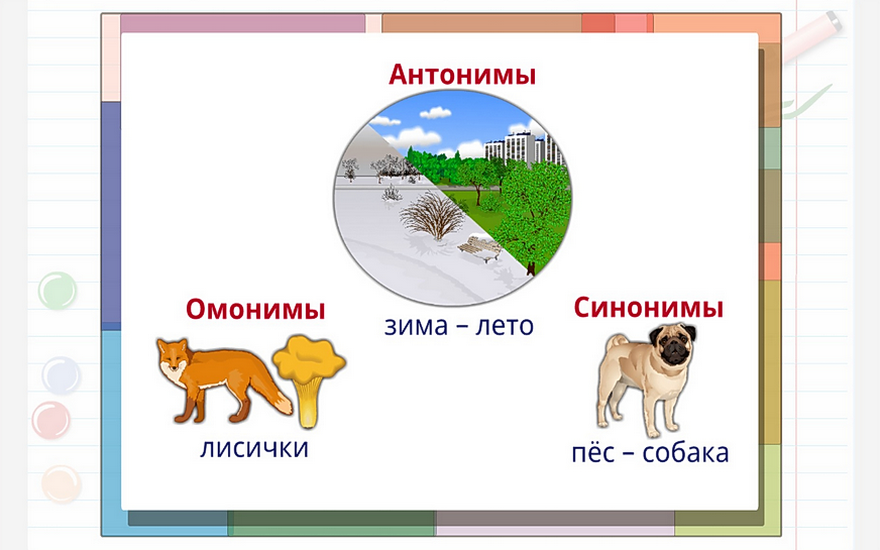 Антонимы

зима – лето

Омонимы

лисички

Синонимы

пёс – собака